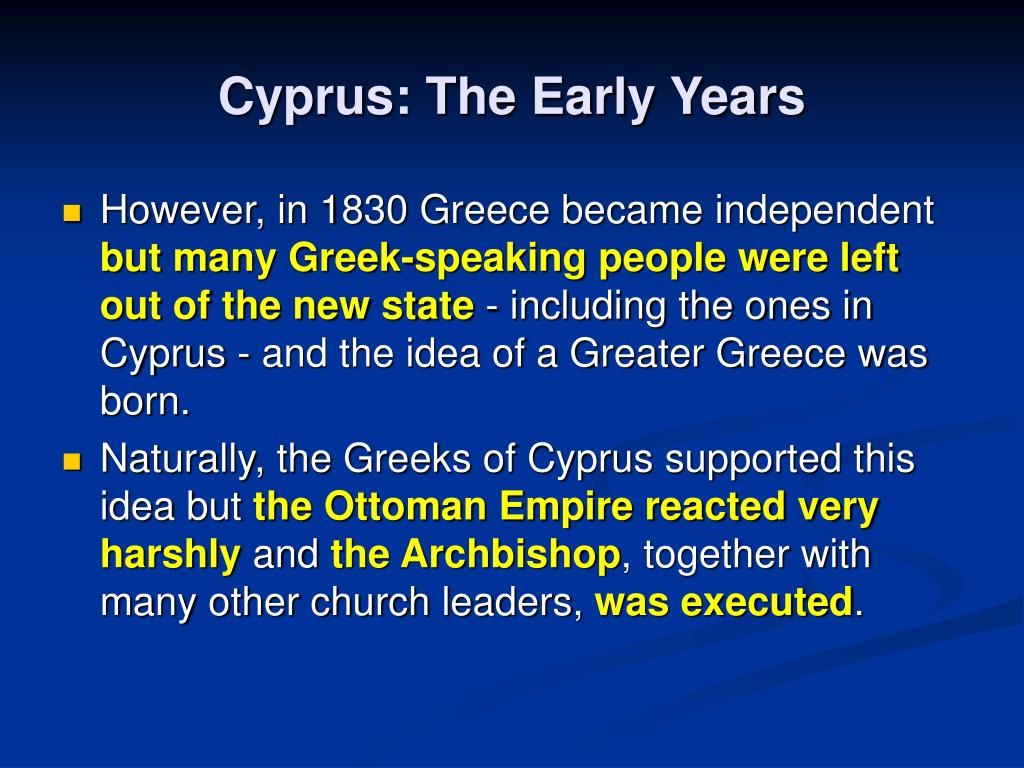 Cyprus: The Early Years

However, in 1830 Greece became independent but many Greek-speaking people were left out of the new state - including the ones in Cyprus - and the idea of a Greater Greece was born.

Naturally, the Greeks of Cyprus supported this idea but the Ottoman Empire reacted very harshly and the Archbishop, together with many other church leaders, was executed.